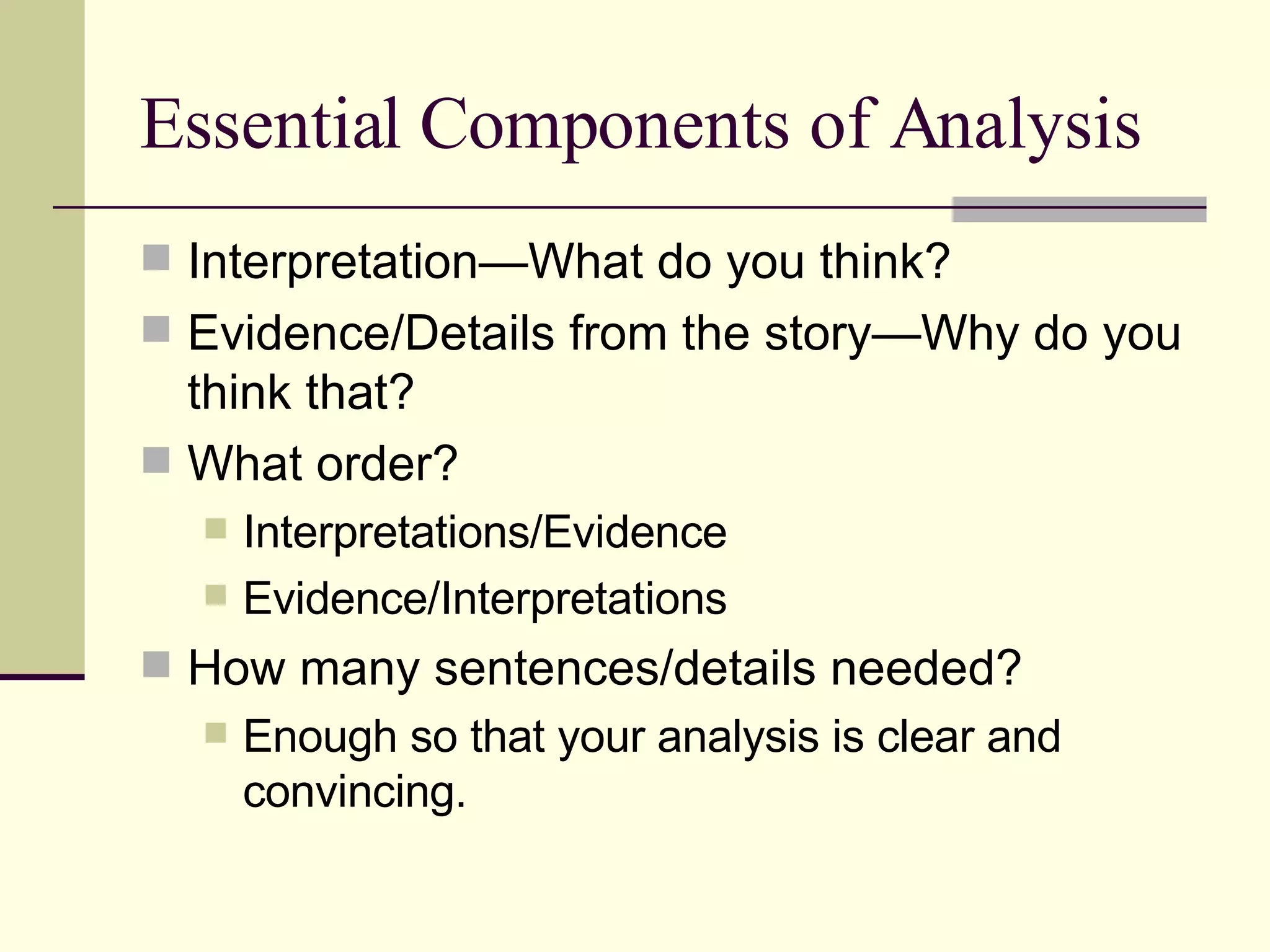 Essential Components of Analysis

Interpretation—What do you think?

Evidence/Details from the story—Why do you think that?

What order?

Interpretations/Evidence

Evidence/Interpretations

How many sentences/details needed?

Enough so that your analysis is clear and convincing.